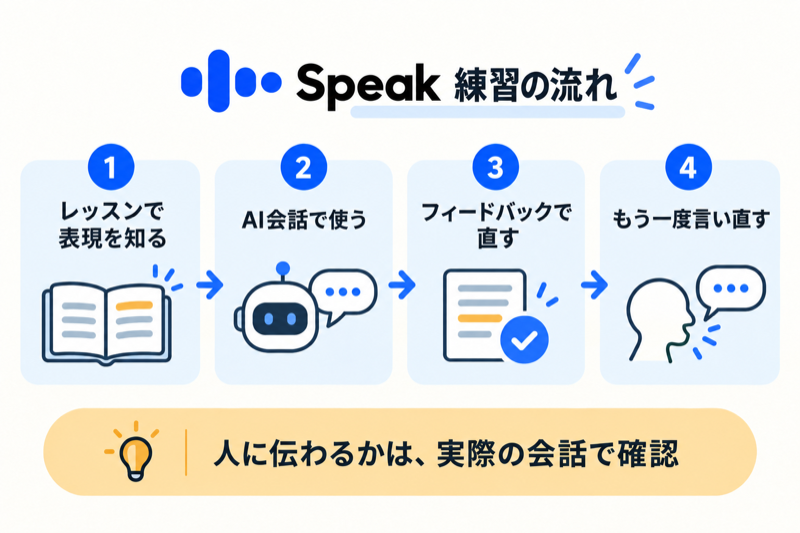 Speak 練習の流れ

1
レッスンで表現を知る

2
AI会話で使う

3
フィードバックで直す

4
もう一度言い直す

人に伝わるかは、実際の会話で確認